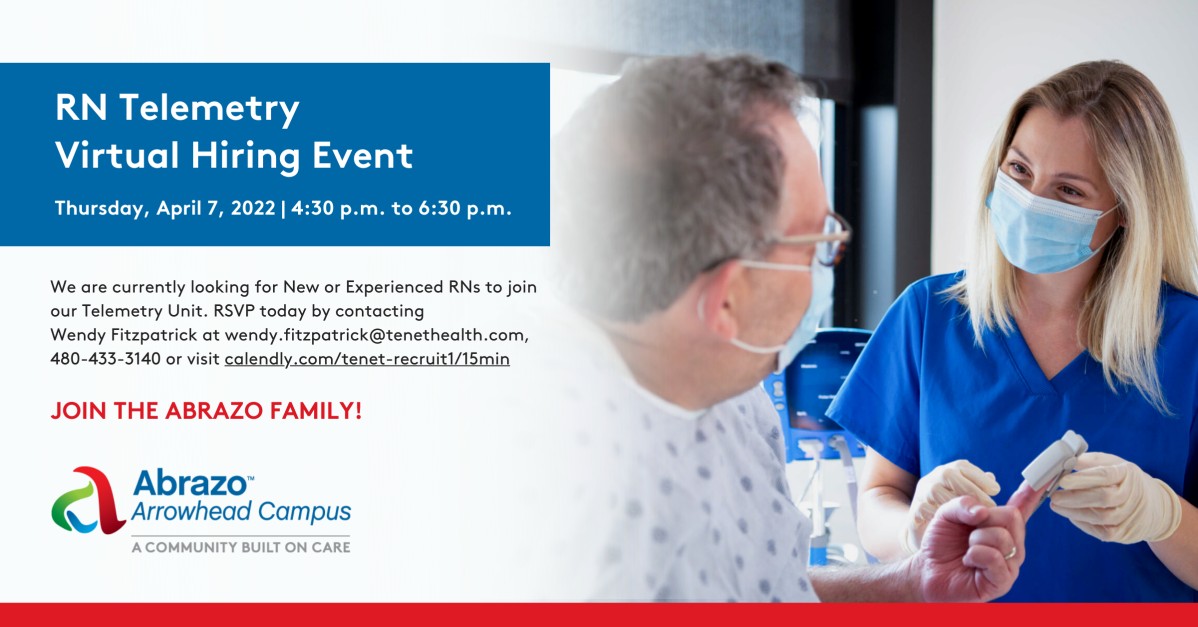 RN Telemetry
Virtual Hiring Event

Thursday, April 7, 2022 | 4:30 p.m. to 6:30 p.m.

We are currently looking for New or Experienced RNs to join our Telemetry Unit. RSVP today by contacting Wendy Fitzpatrick at wendy.fitzpatrick@tenethealth.com, 480-433-3140 or visit calendly.com/tenet-recruit1/15min

JOIN THE ABRAZO FAMILY!

Abrazo™
Arrowhead Campus
A COMMUNITY BUILT ON CARE